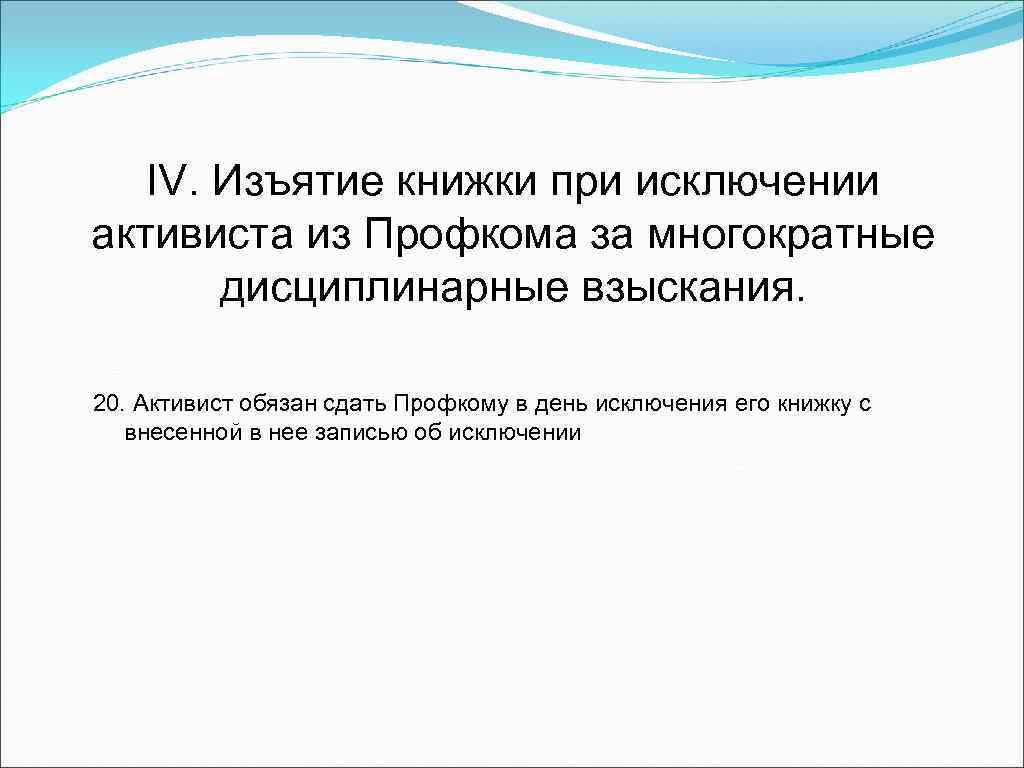 IV. Изъятие книжки при исключении активиста из Профкома за многократные дисциплинарные взыскания.

20. Активист обязан сдать Профкому в день исключения его книжку с внесенной в нее записью об исключении